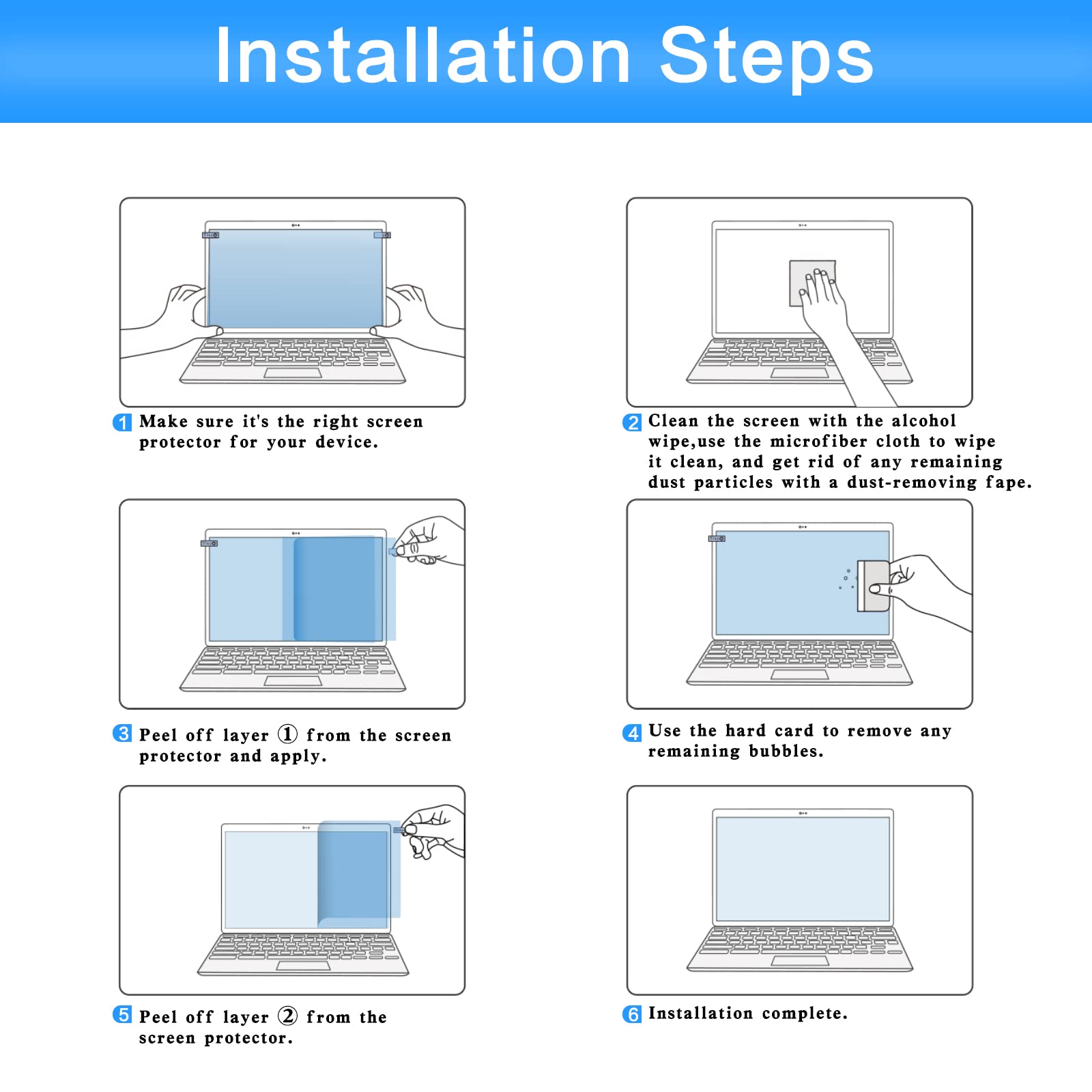 Installation Steps

1 Make sure it's the right screen protector for your device.

2 Clean the screen with the alcohol wipe,use the microfiber cloth to wipe it clean, and get rid of any remaining dust particles with a dust-removing fape.

3 Peel off layer ① from the screen protector and apply.

4 Use the hard card to remove any remaining bubbles.

5 Peel off layer ② from the screen protector.

6 Installation complete.